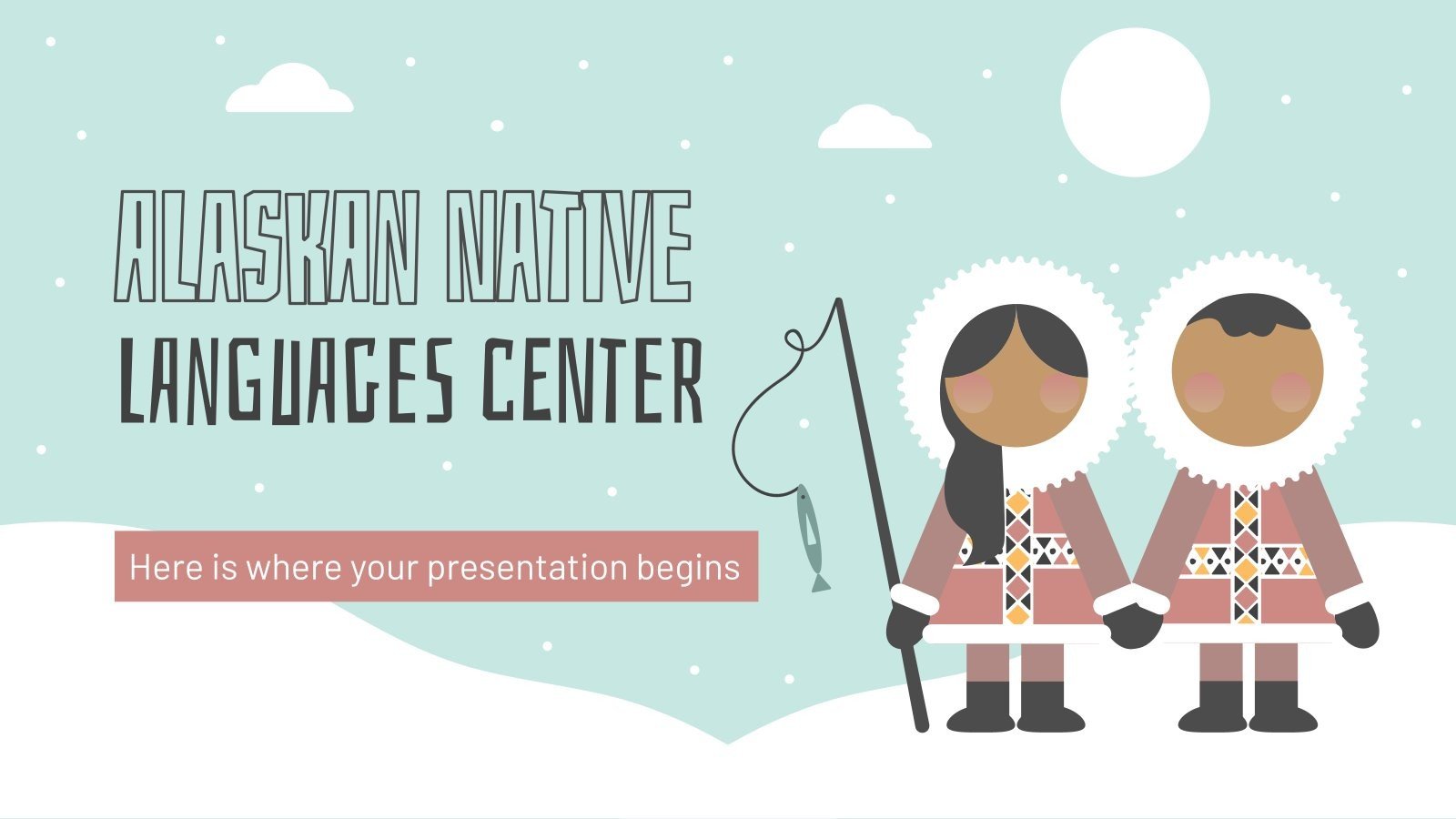 ALASKAN NATIVE LANGUAGES CENTER

Here is where your presentation begins